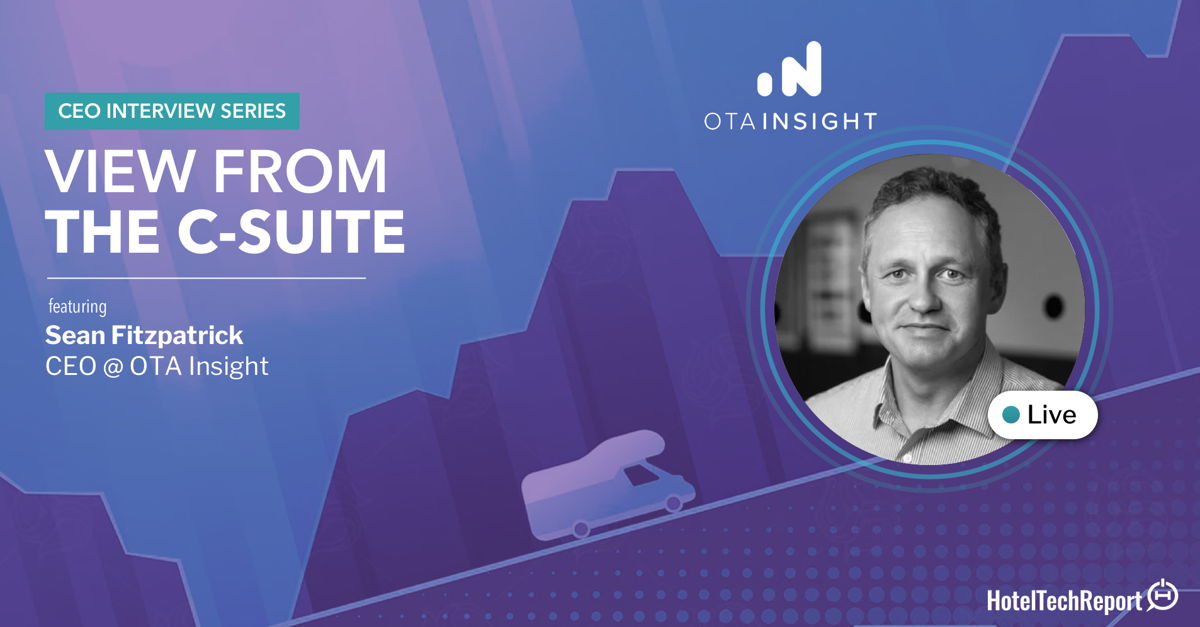 CEO INTERVIEW SERIES
VIEW FROM THE C-SUITE

featuring
Sean Fitzpatrick
CEO @ OTA Insight

OTA INSIGHT

Live

HotelTechReport